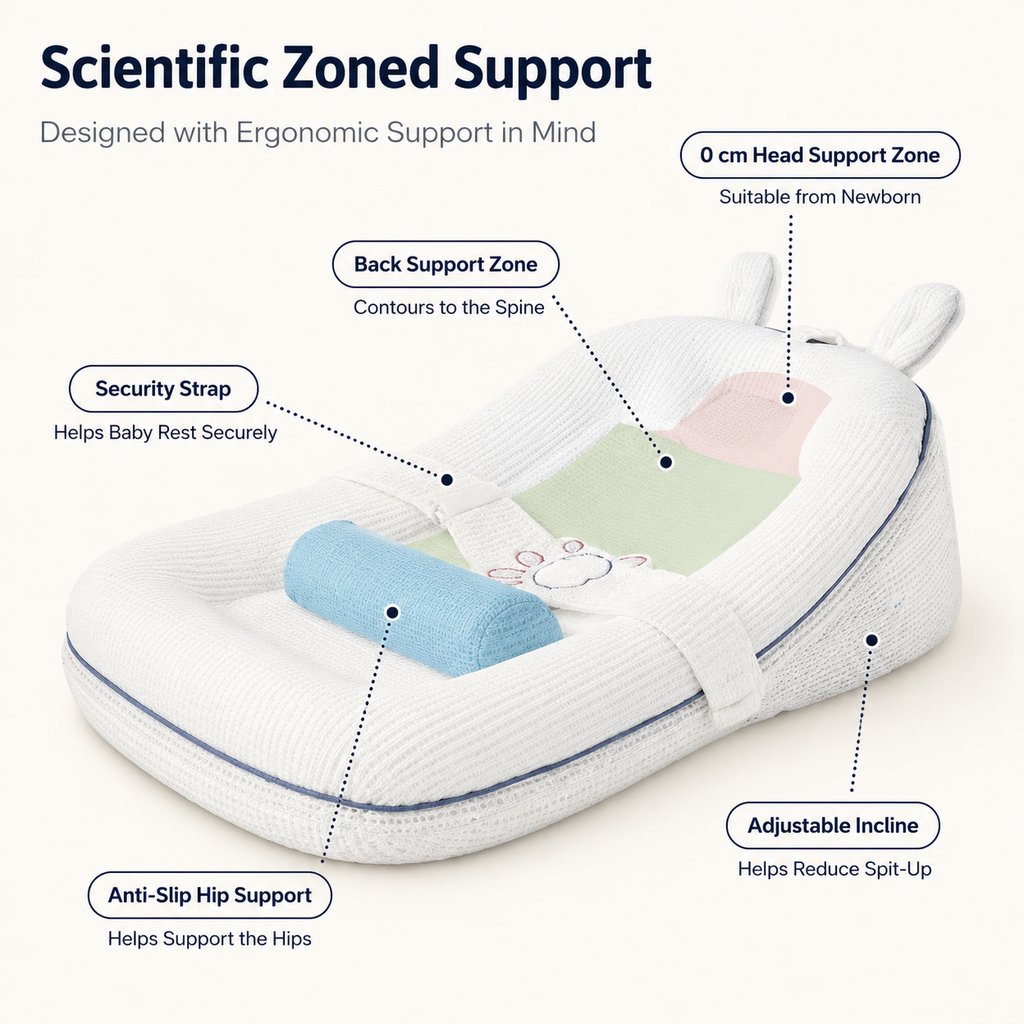 Scientific Zoned Support

Designed with Ergonomic Support in Mind

0 cm Head Support Zone

Suitable from Newborn

Back Support Zone

Contours to the Spine

Security Strap

Helps Baby Rest Securely

Adjustable Incline

Helps Reduce Spit-Up

Anti-Slip Hip Support

Helps Support the Hips